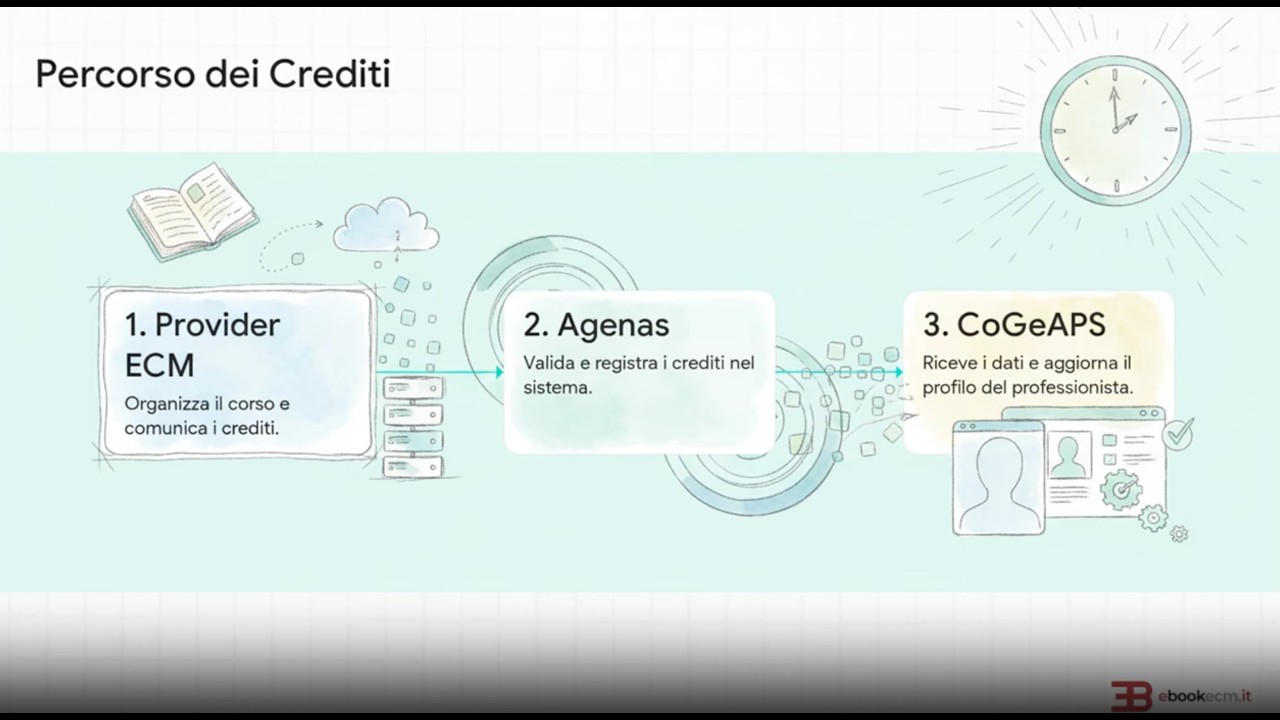 Percorso dei Crediti

1. Provider ECM

Organizza il corso e comunica i crediti.

2. Agenas

Valida e registra i crediti nel sistema.

3. CoGeAPS

Riceve i dati e aggiorna il profilo del professionista.

ebookecm.it